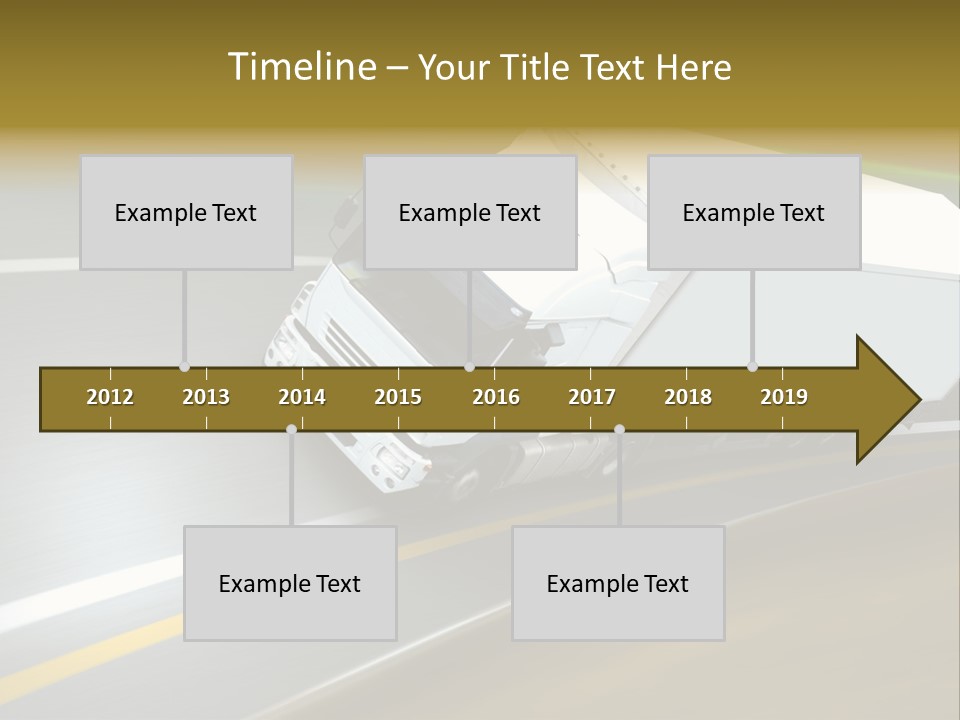 Timeline – Your Title Text Here

Example Text

Example Text

Example Text

2012 2013 2014 2015 2016 2017 2018 2019

Example Text

Example Text